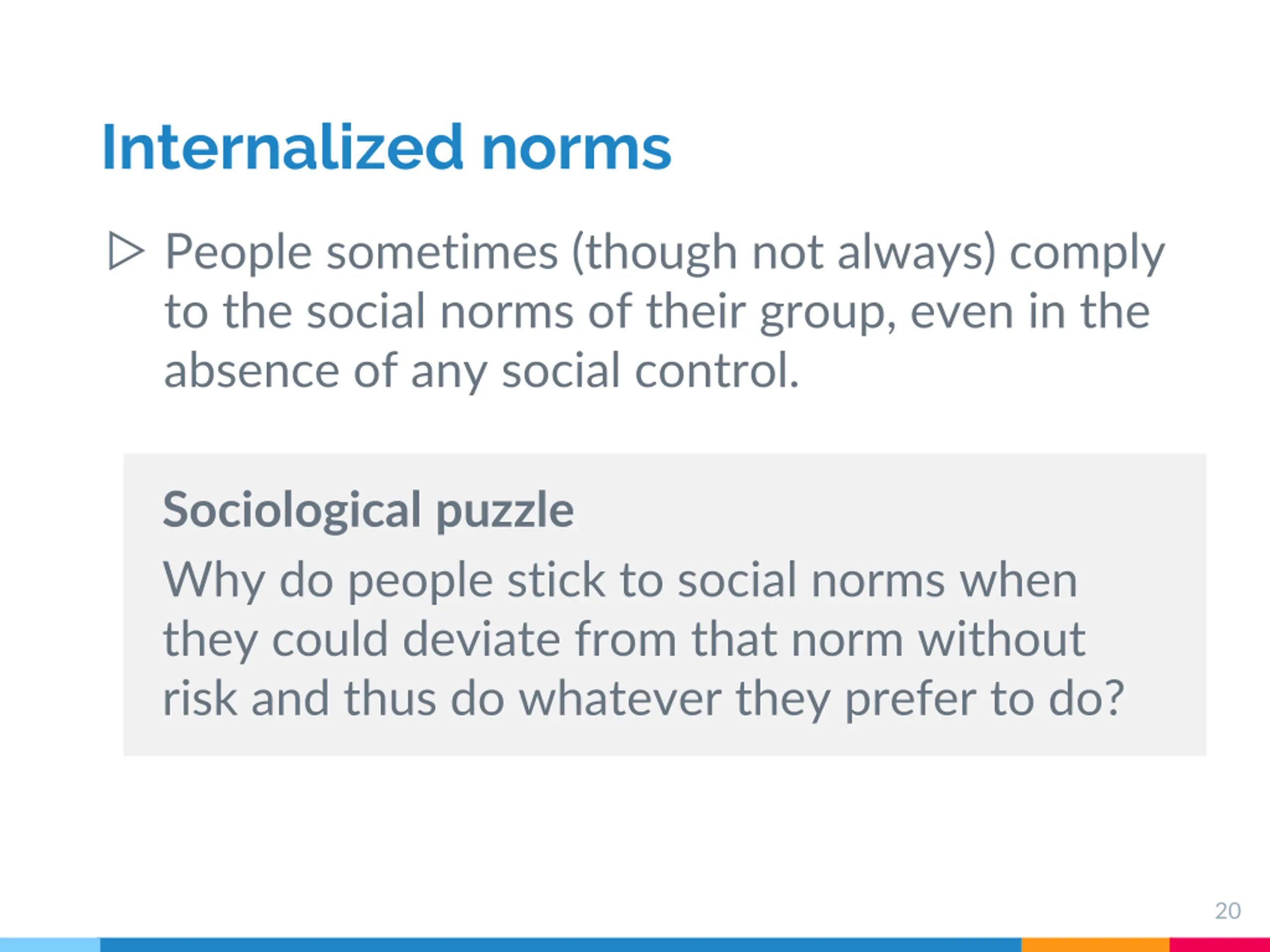 Internalized norms

▷ People sometimes (though not always) comply to the social norms of their group, even in the absence of any social control.

Sociological puzzle

Why do people stick to social norms when they could deviate from that norm without risk and thus do whatever they prefer to do?

20